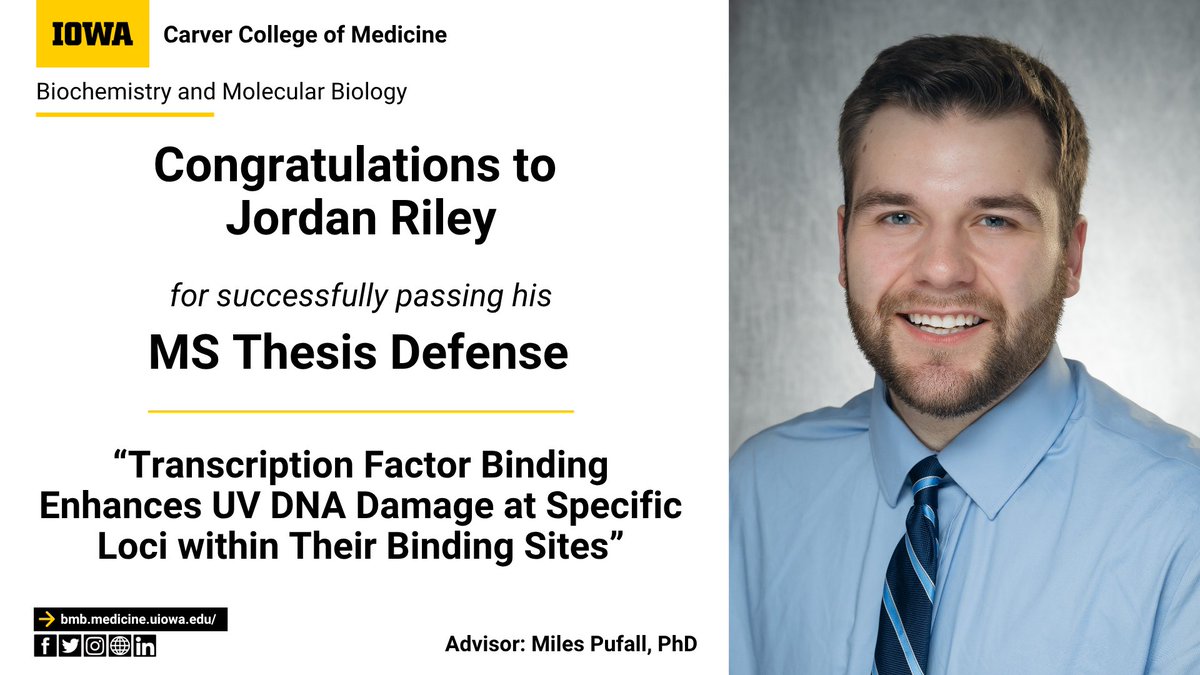 IOWA Carver College of Medicine

Biochemistry and Molecular Biology

Congratulations to Jordan Riley

for successfully passing his

MS Thesis Defense

“Transcription Factor Binding Enhances UV DNA Damage at Specific Loci within Their Binding Sites”

bmb.medicine.uiowa.edu/

Advisor: Miles Pufall, PhD